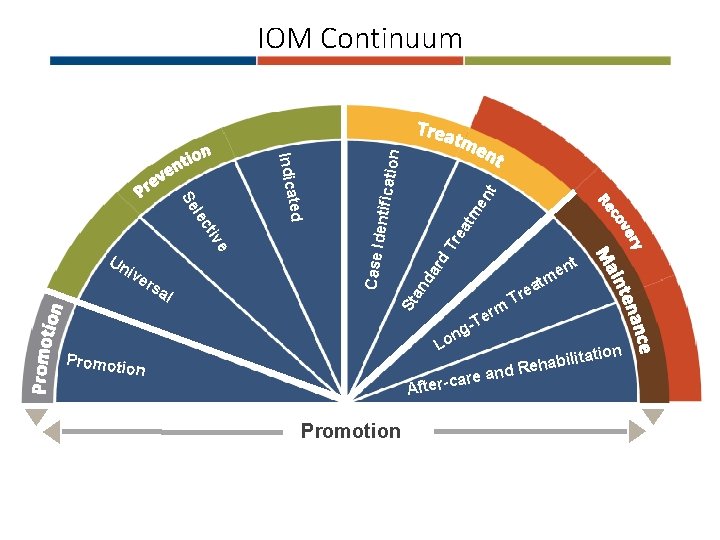 IOM Continuum

Promotion

Prevention

Treatment

Recovery

Maintenance

Promotion

Universal

Selective

Indicated

Case Identification

Standard Treatment

Long-Term Treatment

After-care and Rehabilitation

Promotion